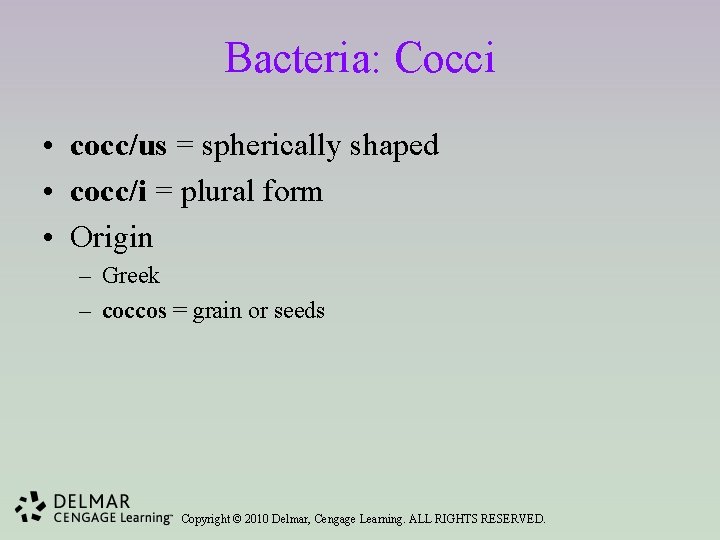 Bacteria: Cocci

• cocc/us = spherically shaped
• cocc/i = plural form
• Origin
– Greek
– coccos = grain or seeds

DELMAR
CENGAGE Learning™ Copyright © 2010 Delmar, Cengage Learning. ALL RIGHTS RESERVED.